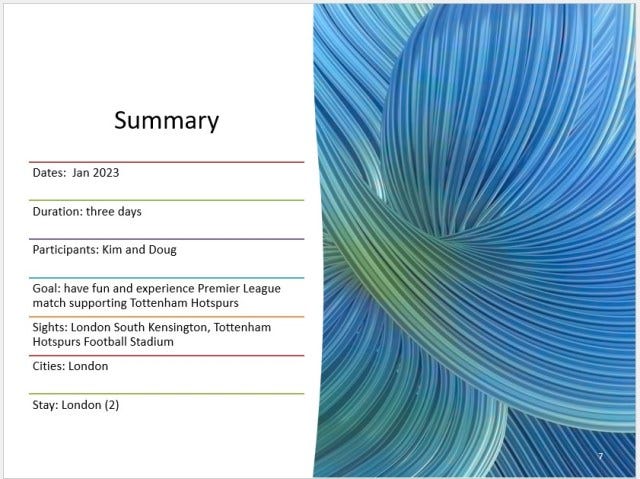 Summary

Dates: Jan 2023

Duration: three days

Participants: Kim and Doug

Goal: have fun and experience Premier League match supporting Tottenham Hotspurs

Sights: London South Kensington, Tottenham Hotspurs Football Stadium

Cities: London

Stay: London (2)

7